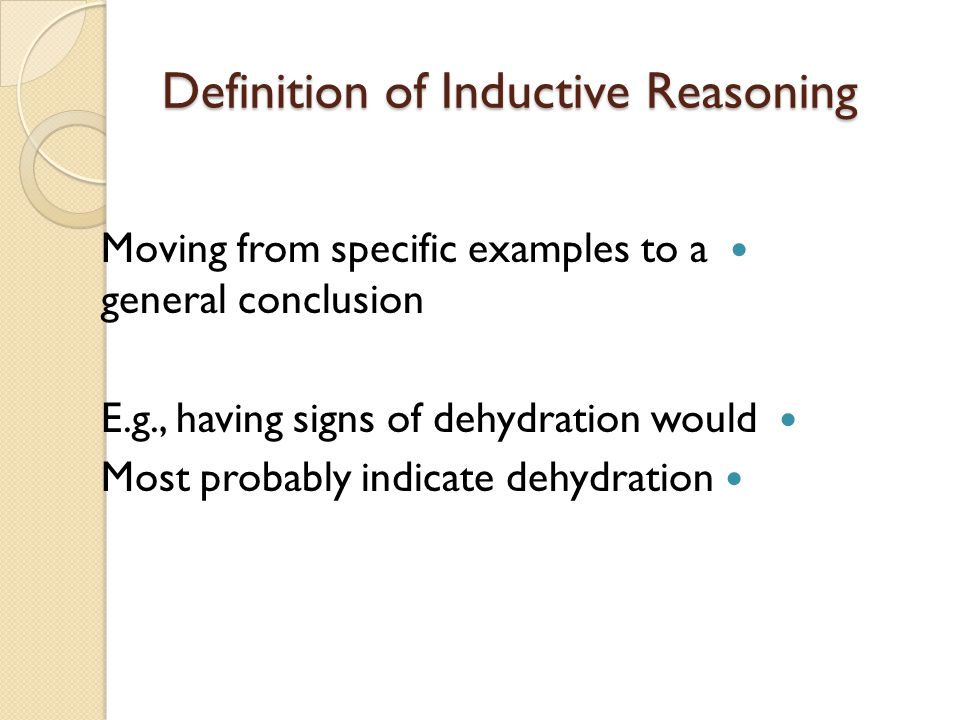 Definition of Inductive Reasoning

Moving from specific examples to a general conclusion

E.g., having signs of dehydration would

Most probably indicate dehydration